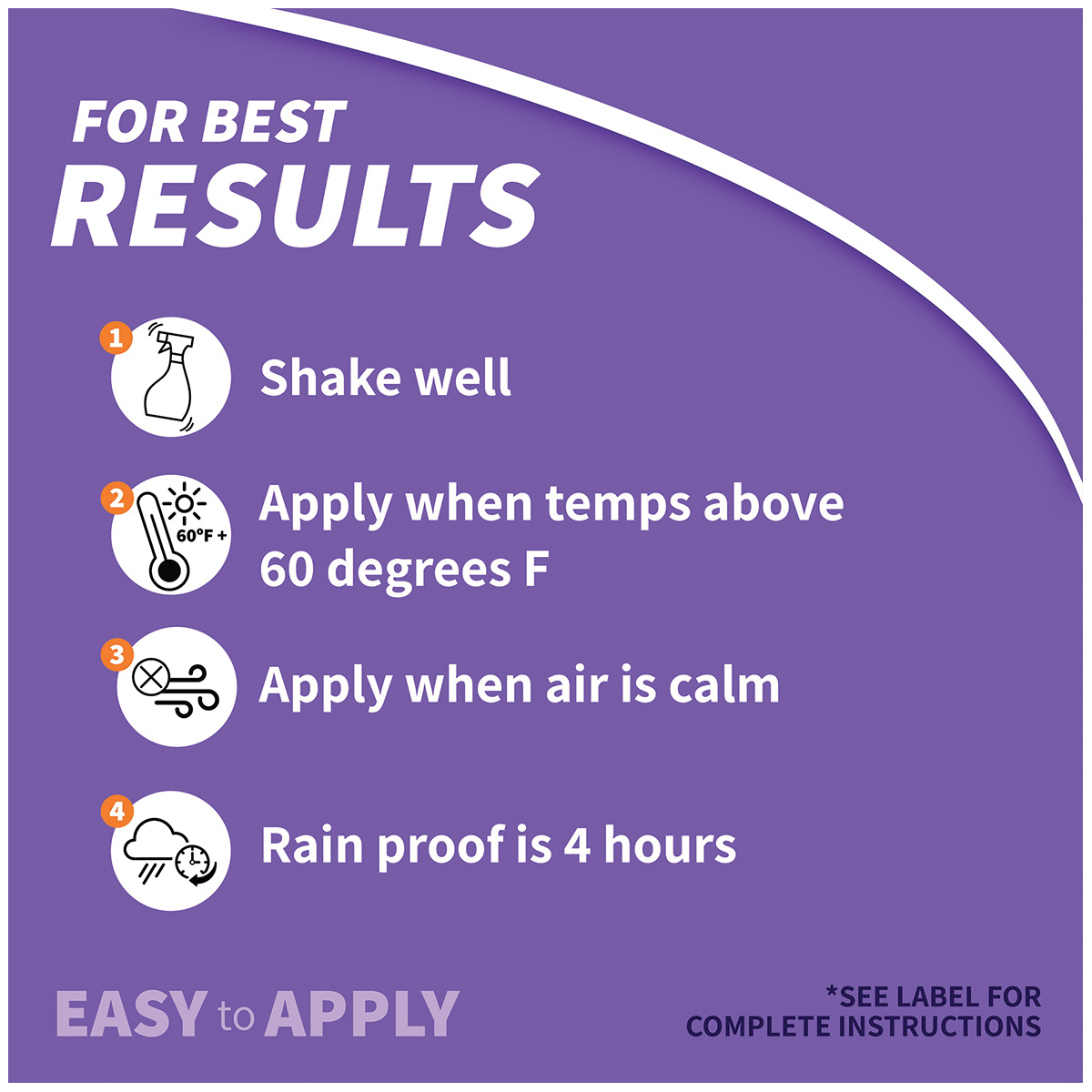 FOR BEST
RESULTS

1 Shake well

2 60°F + Apply when temps above 60 degrees F

3 Apply when air is calm

4 Rain proof is 4 hours

EASY to APPLY

*SEE LABEL FOR COMPLETE INSTRUCTIONS